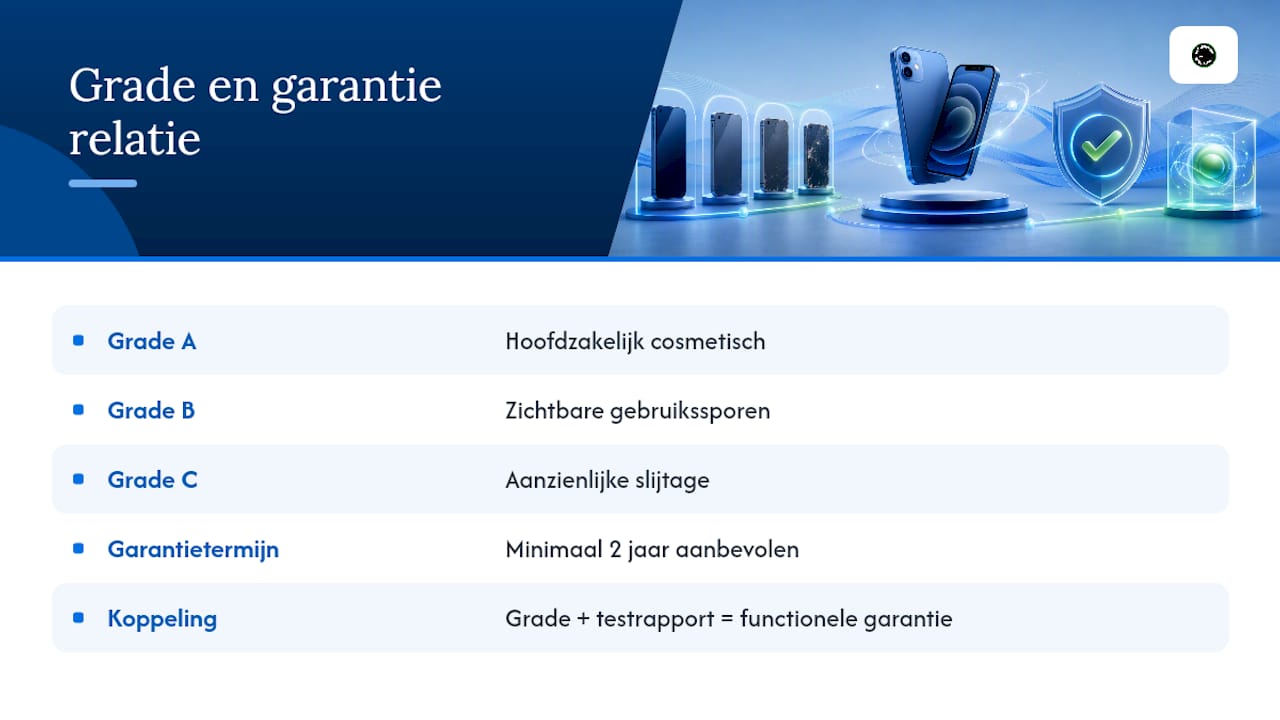 Grade en garantie relatie

| | |
|---|---|
| Grade A | Hoofdzakelijk cosmetisch |
| Grade B | Zichtbare gebruikssporen |
| Grade C | Aanzienlijke slijtage |
| Garantietermijn | Minimaal 2 jaar aanbevolen |
| Koppeling | Grade + testrapport = functionele garantie |